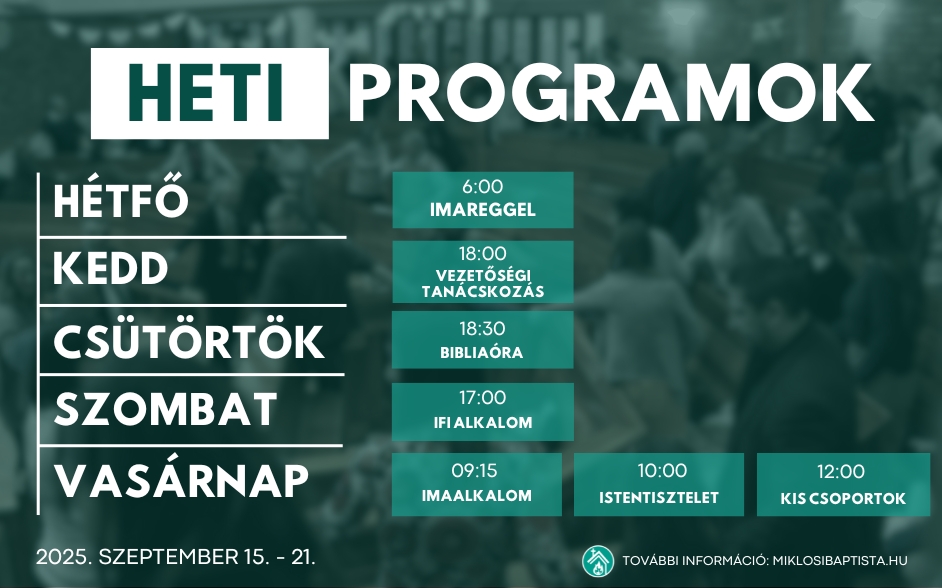 HETI PROGRAMOK

HÉTFŐ

6:00
IMAREGGEL

KEDD

18:00
VEZETŐSÉGI TANÁCSKOZÁS

CSÜTÖRTÖK

18:30
BIBLIAÓRA

SZOMBAT

17:00
IFI ALKALOM

VASÁRNAP

09:15
IMAALKALOM

10:00
ISTENTISZTELET

12:00
KIS CSOPORTOK

2025. SZEPTEMBER 15. - 21.

TOVÁBBI INFORMÁCIÓ: MIKLOSIBAPTISTA.HU